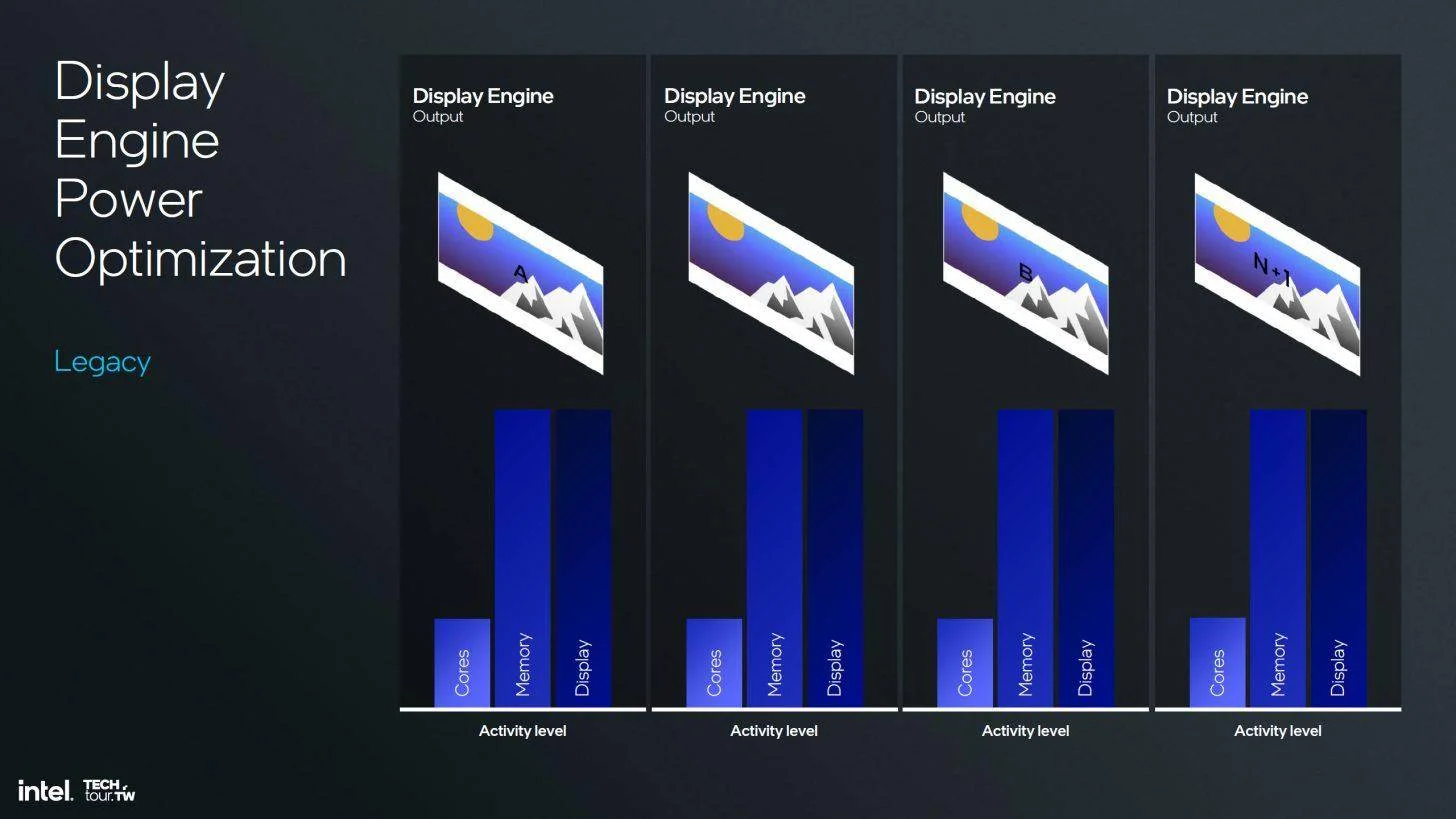 Display Engine Power Optimization

Legacy

Display Engine
Output

A

Cores
Memory
Display

Activity level

Display Engine
Output

Cores
Memory
Display

Activity level

Display Engine
Output

B

Cores
Memory
Display

Activity level

Display Engine
Output

N+1

Cores
Memory
Display

Activity level

intel. TECH tour.TW